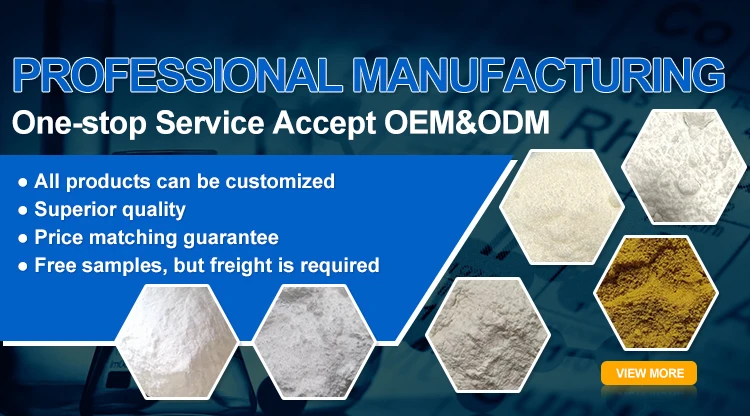 PROFESSIONAL MANUFACTURING
One-stop Service Accept OEM&ODM

● All products can be customized
● Superior quality
● Price matching guarantee
● Free samples, but freight is required

VIEW MORE